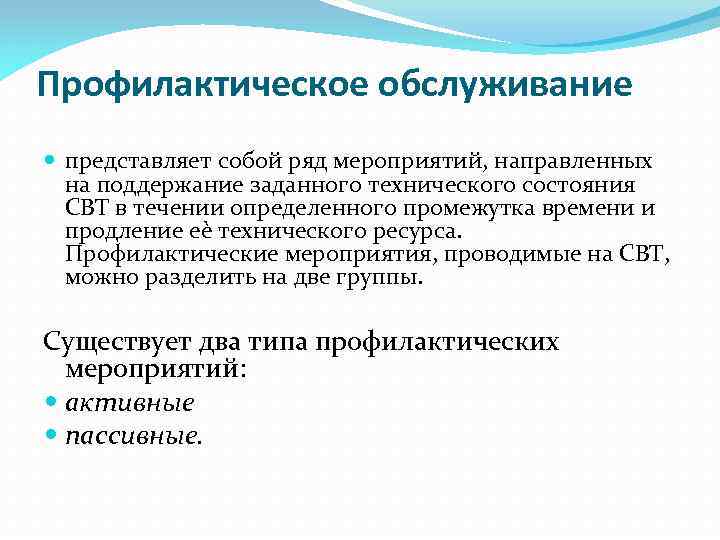 Профилактическое обслуживание

представляет собой ряд мероприятий, направленных на поддержание заданного технического состояния СВТ в течении определенного промежутка времени и продление её технического ресурса. Профилактические мероприятия, проводимые на СВТ, можно разделить на две группы.

Существует два типа профилактических мероприятий:

активные

пассивные.